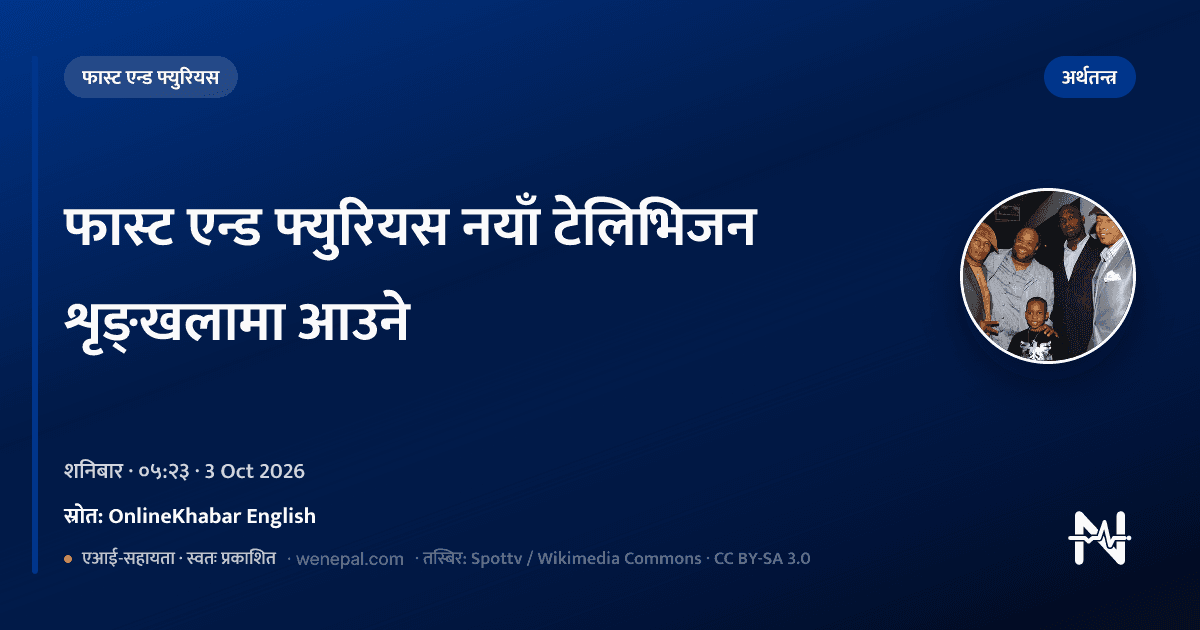 फास्ट एन्ड फ्युरियस

अर्थतन्त्र

फास्ट एन्ड फ्युरियस नयाँ टेलिभिजन शृङ्खलामा आउने

शनिबार · ०५:२३ · 3 Oct 2026

स्रोत: OnlineKhabar English

• एआई-सहायता · स्वतः प्रकाशित · wenepal.com · तस्बिर: Spottv / Wikimedia Commons · CC BY-SA 3.0